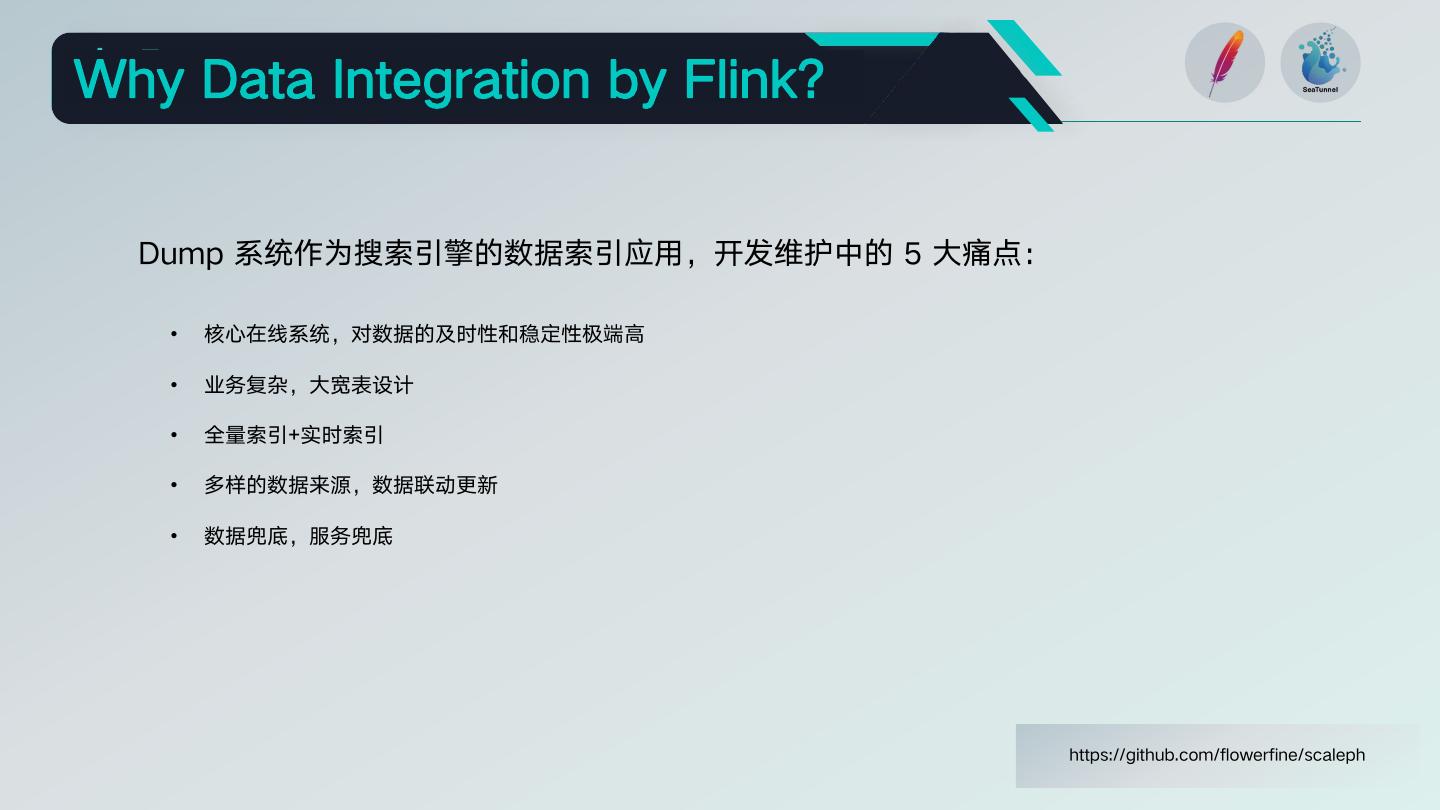 Why Data Integration by Flink?

SeaTunnel

Dump 系统作为搜索引擎的数据索引应用，开发维护中的 5 大痛点：

• 核心在线系统，对数据的及时性和稳定性极端高
• 业务复杂，大宽表设计
• 全量索引+实时索引
• 多样的数据来源，数据联动更新
• 数据兜底，服务兜底

https://github.com/flowerfine/scaleph